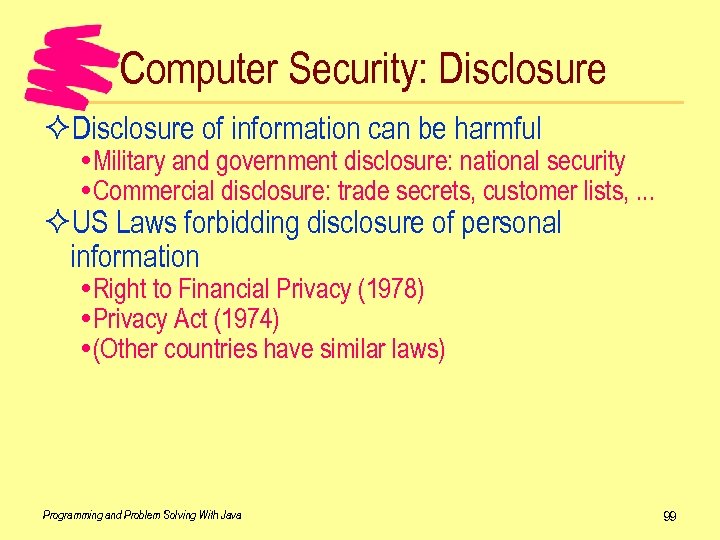 Computer Security: Disclosure

✧Disclosure of information can be harmful

•Military and government disclosure: national security

•Commercial disclosure: trade secrets, customer lists, ...

✧US Laws forbidding disclosure of personal information

•Right to Financial Privacy (1978)

•Privacy Act (1974)

•(Other countries have similar laws)

Programming and Problem Solving With Java

99